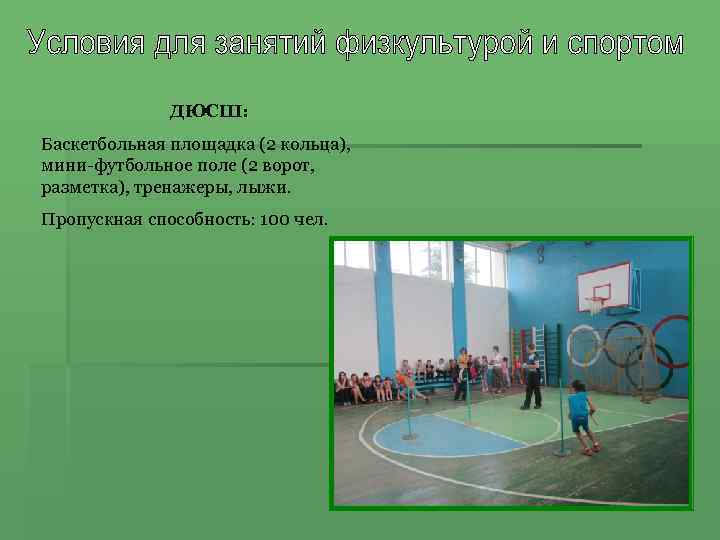 Условия для занятий физкультурой и спортом

ДЮСШ:

Баскетбольная площадка (2 кольца), мини-футбольное поле (2 ворот, разметка), тренажеры, лыжи.

Пропускная способность: 100 чел.